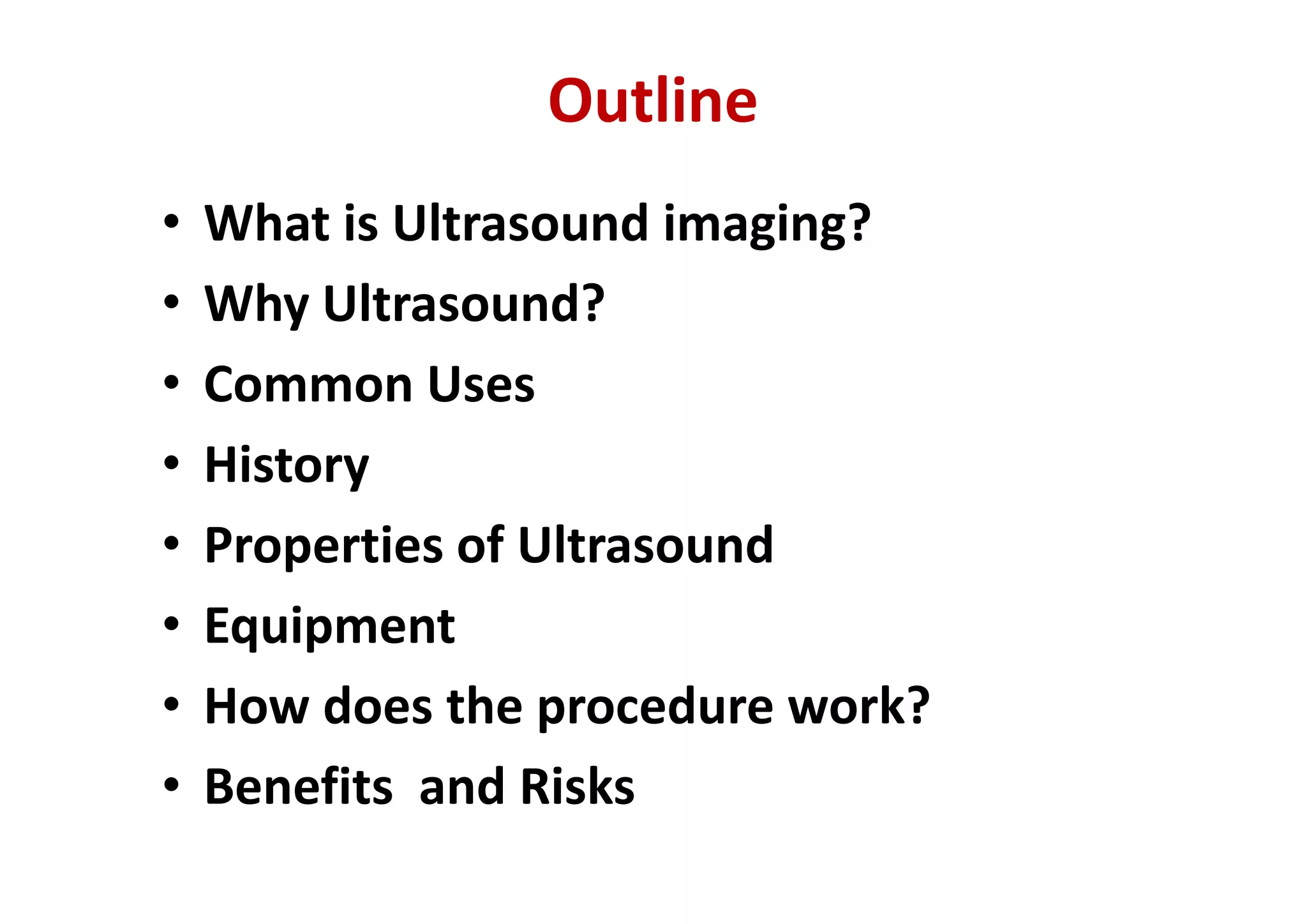 Outline

• What is Ultrasound imaging?
• Why Ultrasound?
• Common Uses
• History
• Properties of Ultrasound
• Equipment
• How does the procedure work?
• Benefits  and Risks